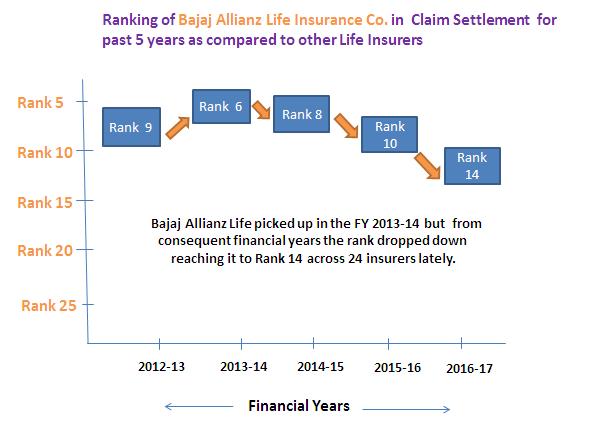 Ranking of Bajaj Allianz Life Insurance Co. in Claim Settlement for past 5 years as compared to other Life Insurers

Rank 5
Rank 10
Rank 15
Rank 20
Rank 25

Rank 9
Rank 6
Rank 8
Rank 10
Rank 14

Bajaj Allianz Life picked up in the FY 2013-14 but from consequent financial years the rank dropped down reaching it to Rank 14 across 24 insurers lately.

2012-13
2013-14
2014-15
2015-16
2016-17

Financial Years